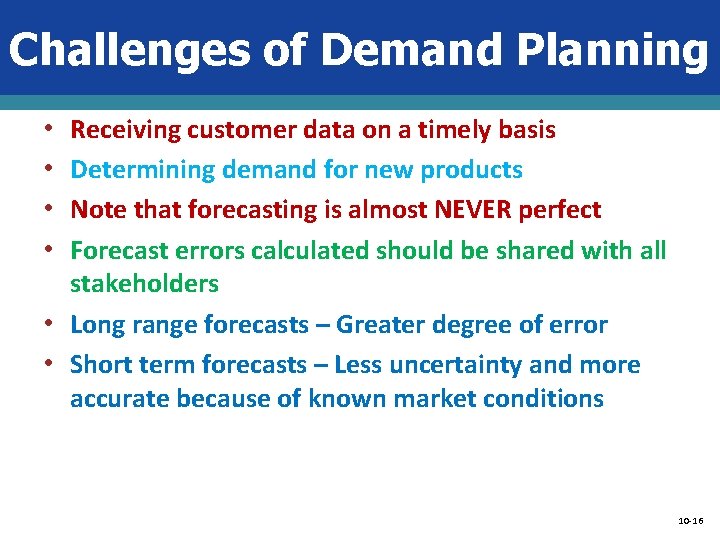 Challenges of Demand Planning

• Receiving customer data on a timely basis
• Determining demand for new products
• Note that forecasting is almost NEVER perfect
• Forecast errors calculated should be shared with all stakeholders
• Long range forecasts – Greater degree of error
• Short term forecasts – Less uncertainty and more accurate because of known market conditions

10-16